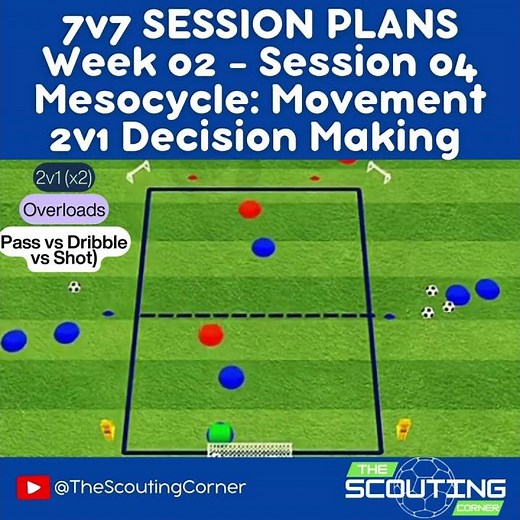 7v7 SESSION PLANS
Week 02 - Session 04
Mesocycle: Movement
2v1 Decision Making

2v1 (x2)

Overloads

Pass vs Dribble vs Shot)

@TheScoutingCorner

THE SCOUTING CORNER